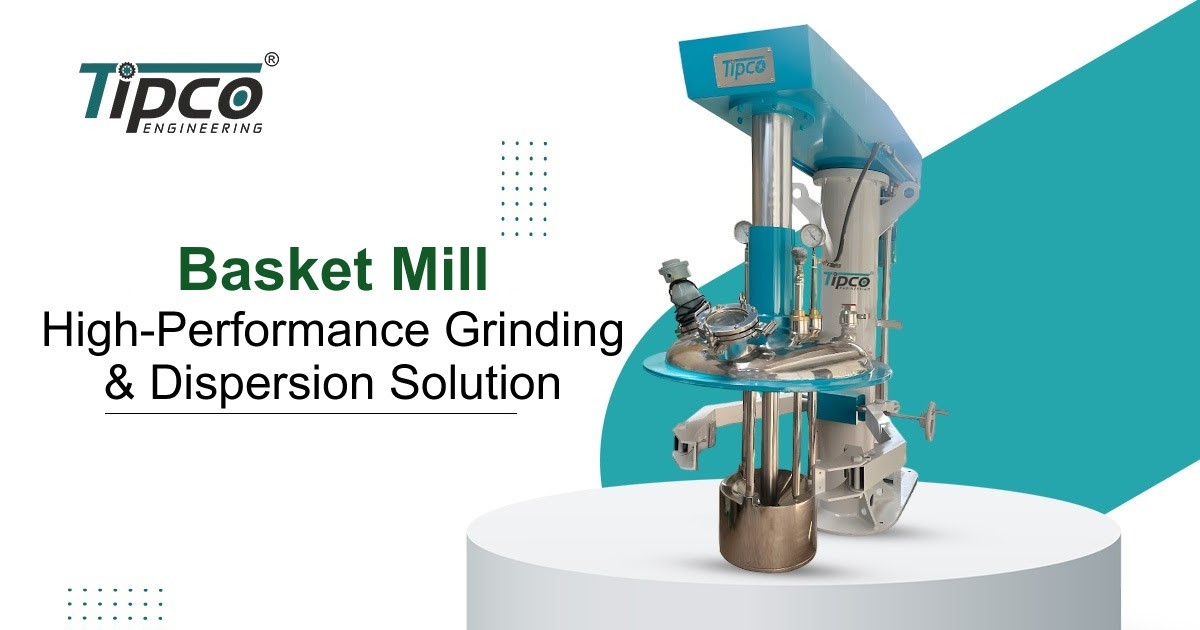 Tipco®
ENGINEERING

Basket Mill
High-Performance Grinding & Dispersion Solution

Tipco

Tipco
ENGINEERING